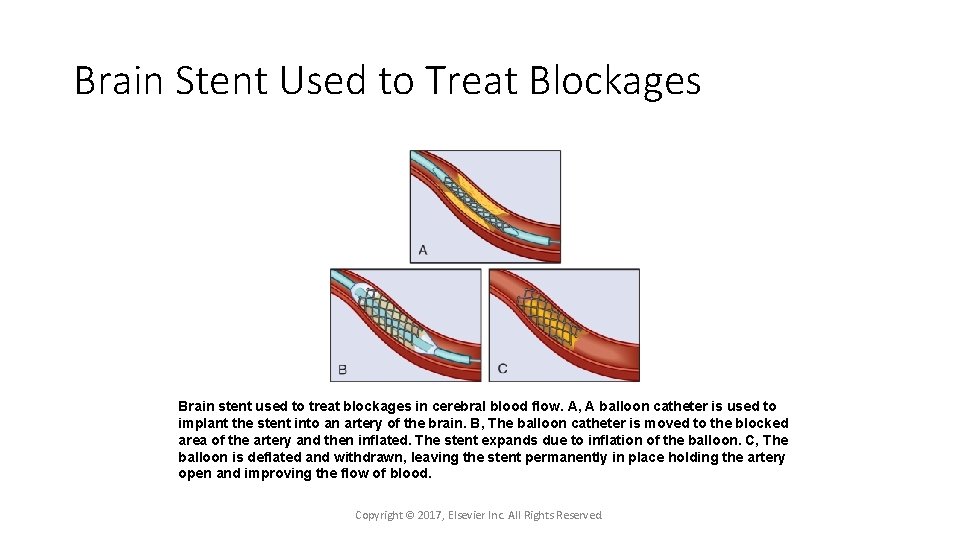 Brain Stent Used to Treat Blockages

A

B

C

Brain stent used to treat blockages in cerebral blood flow. A, A balloon catheter is used to implant the stent into an artery of the brain. B, The balloon catheter is moved to the blocked area of the artery and then inflated. The stent expands due to inflation of the balloon. C, The balloon is deflated and withdrawn, leaving the stent permanently in place holding the artery open and improving the flow of blood.

Copyright © 2017, Elsevier Inc. All Rights Reserved.